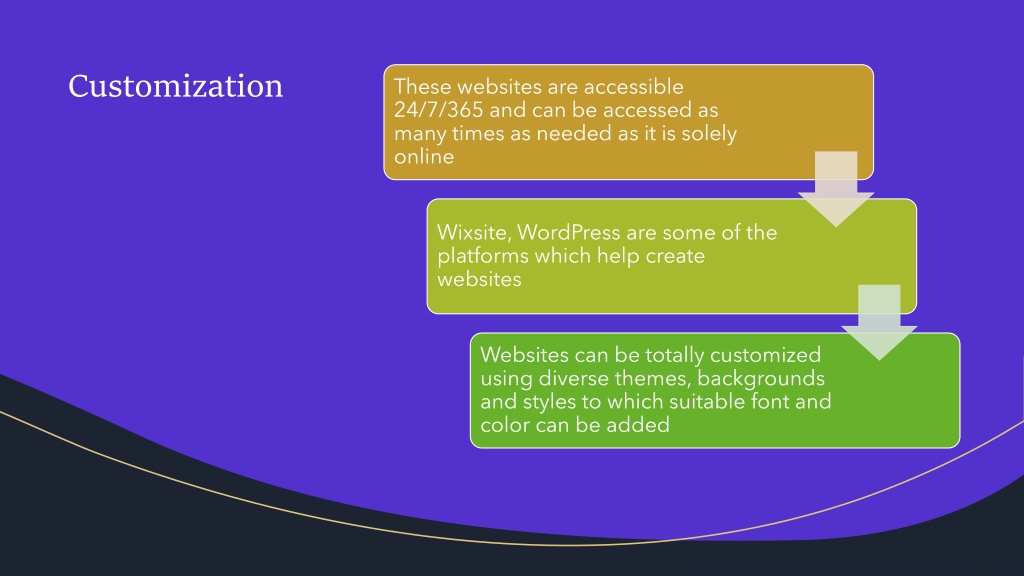 Customization

These websites are accessible 24/7/365 and can be accessed as many times as needed as it is solely online

Wixsite, WordPress are some of the platforms which help create websites

Websites can be totally customized using diverse themes, backgrounds and styles to which suitable font and color can be added